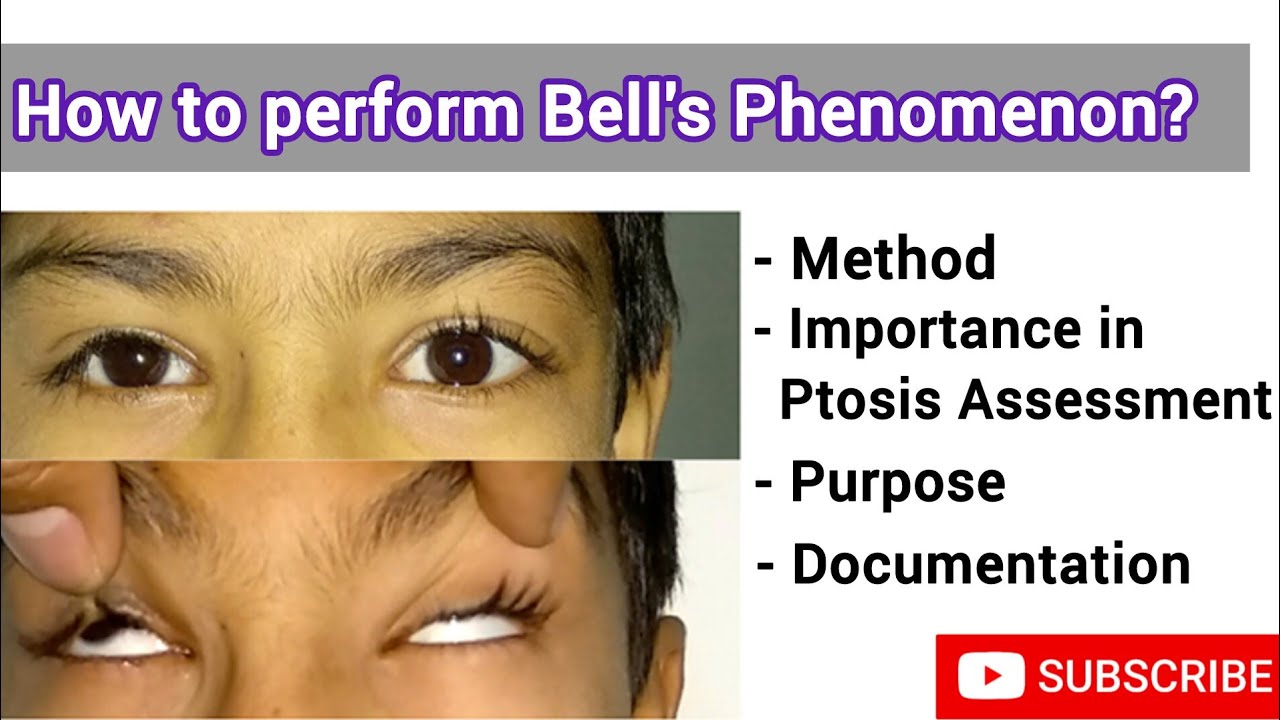 How to perform Bell's Phenomenon?

- Method
- Importance in Ptosis Assessment
- Purpose
- Documentation

SUBSCRIBE